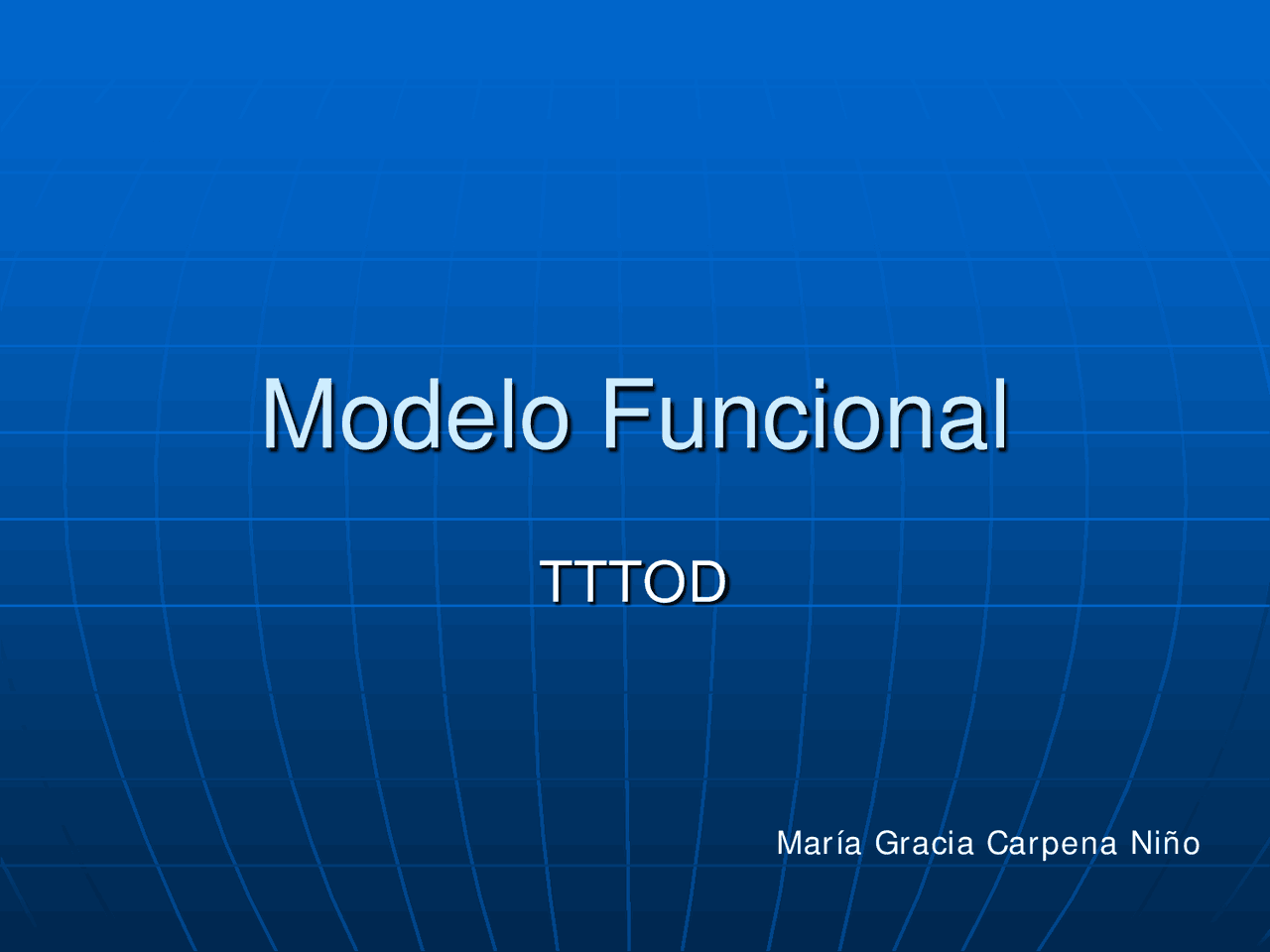 Modelo Funcional

TTTOD

María Gracia Carpena Niño